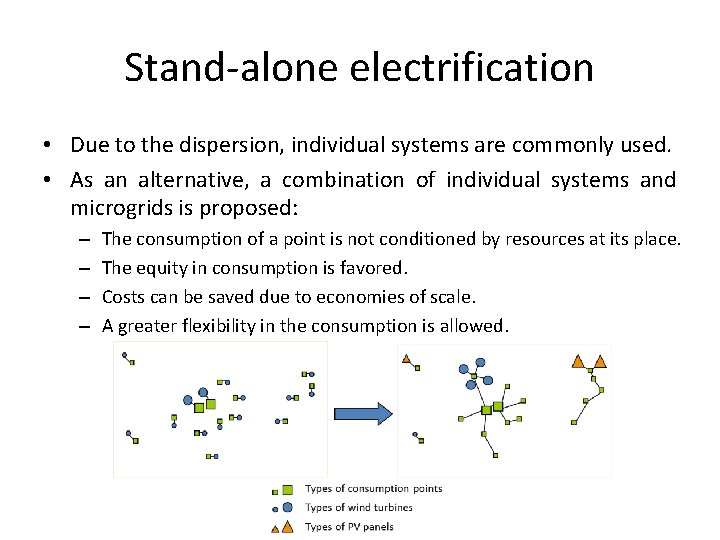 Stand-alone electrification

• Due to the dispersion, individual systems are commonly used.
• As an alternative, a combination of individual systems and microgrids is proposed:
– The consumption of a point is not conditioned by resources at its place.
– The equity in consumption is favored.
– Costs can be saved due to economies of scale.
– A greater flexibility in the consumption is allowed.

Types of consumption points
Types of wind turbines
Types of PV panels